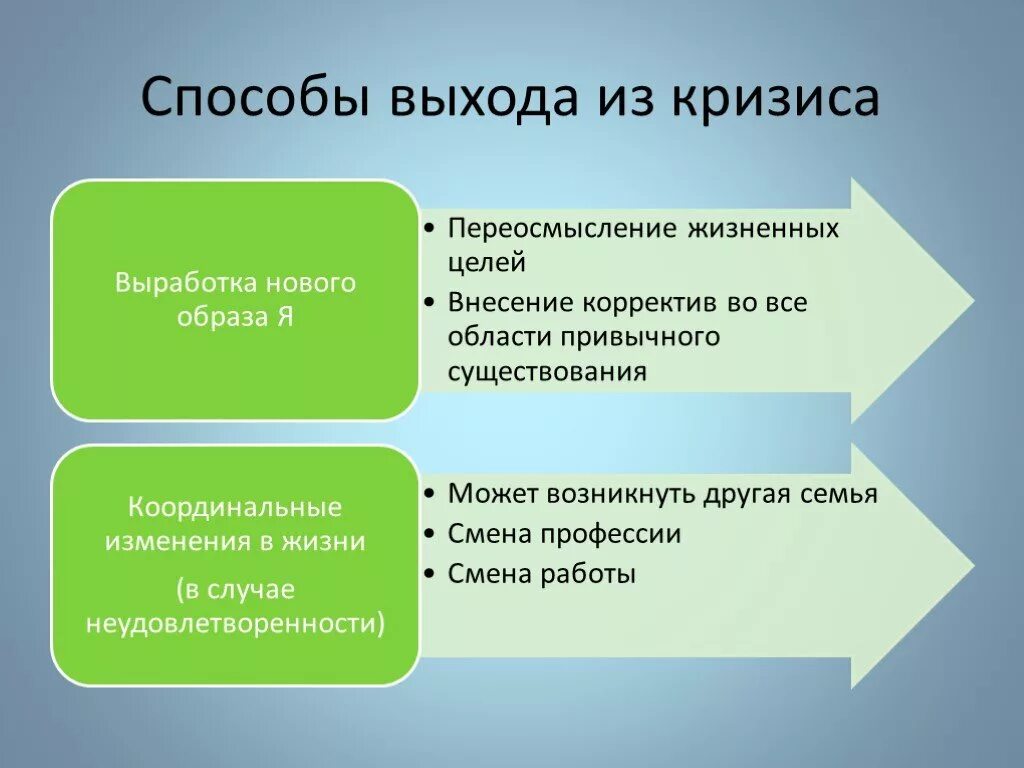 Способы выхода из кризиса

Выработка нового образа Я

• Переосмысление жизненных целей
• Внесение корректив во все области привычного существования

Координальные изменения в жизни

(в случае неудовлетворенности)

• Может возникнуть другая семья
• Смена профессии
• Смена работы